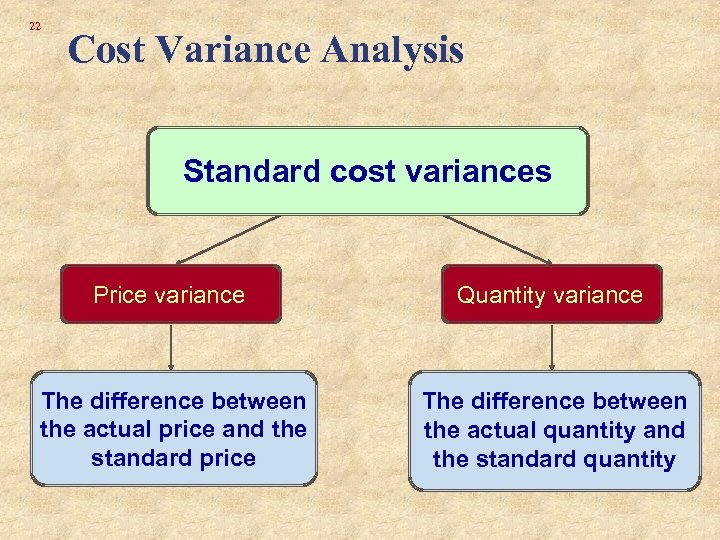 22

Cost Variance Analysis

Standard cost variances

Price variance

Quantity variance

The difference between the actual price and the standard price

The difference between the actual quantity and the standard quantity